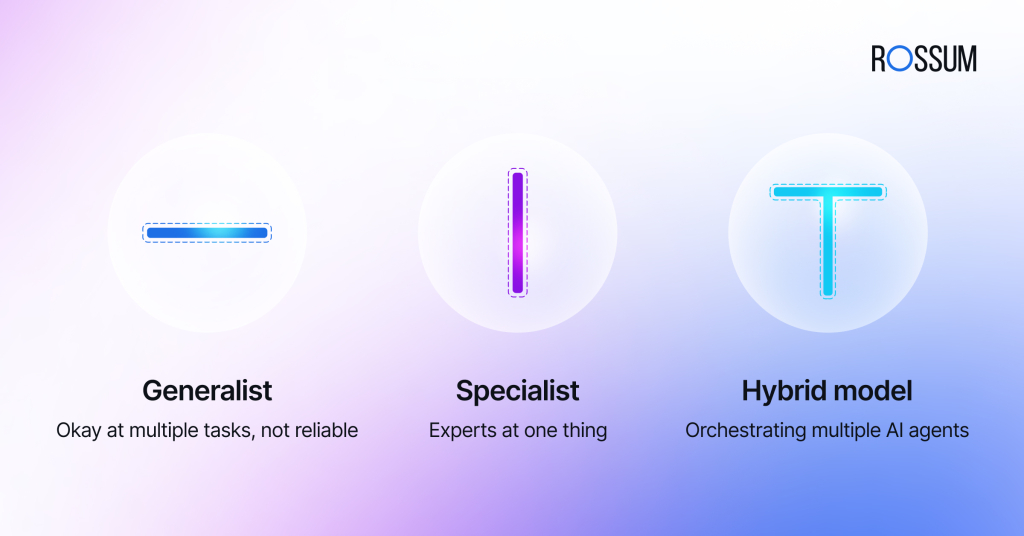 ROSSUM

Generalist
Okay at multiple tasks, not reliable

Specialist
Experts at one thing

Hybrid model
Orchestrating multiple AI agents